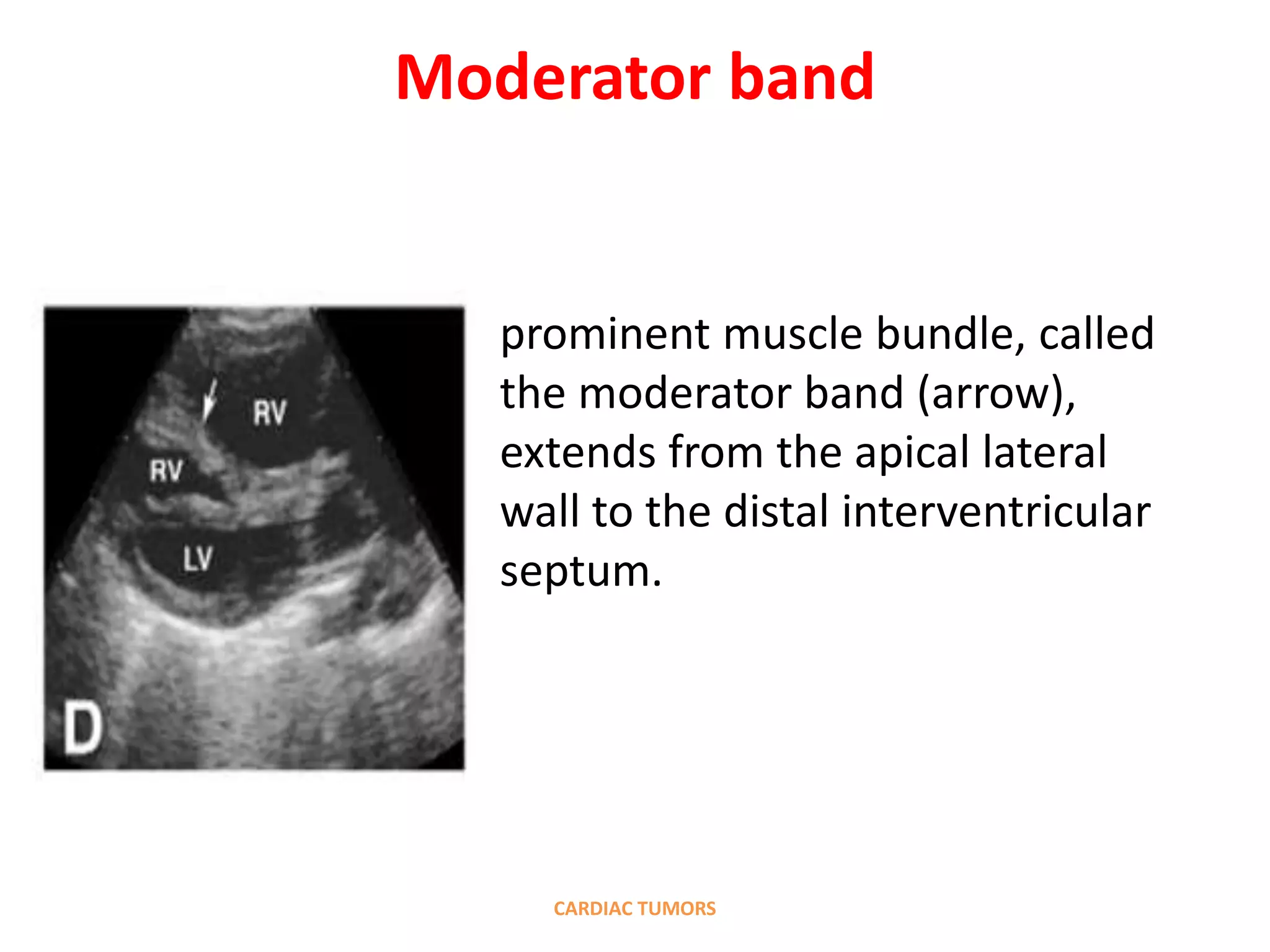 Moderator band

RV
RV
LV
D

prominent muscle bundle, called the moderator band (arrow), extends from the apical lateral wall to the distal interventricular septum.

CARDIAC TUMORS